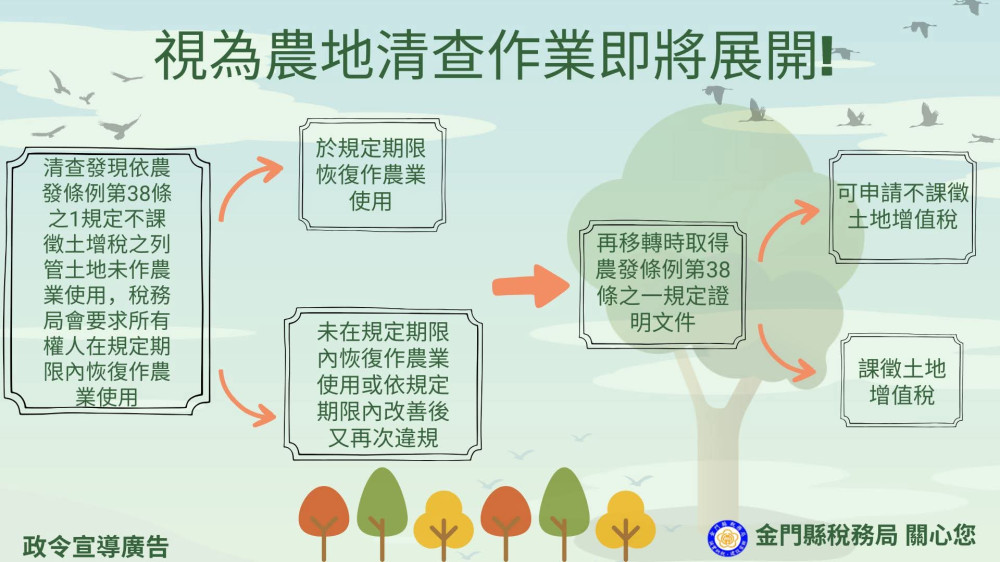 視為農地清查作業即將展開!

清查發現依農發條例第38條之1規定不課徵土增稅之列管土地未作農業使用，稅務局會要求所有權人在規定期限內恢復作農業使用

於規定期限恢復作農業使用

未在規定期限內恢復作農業使用或依規定期限內改善後又再次違規

再移轉時取得農發條例第38條之一規定證明文件

可申請不課徵土地增值稅

課徵土地增值稅

政令宣導廣告

金門縣稅務局 關心您